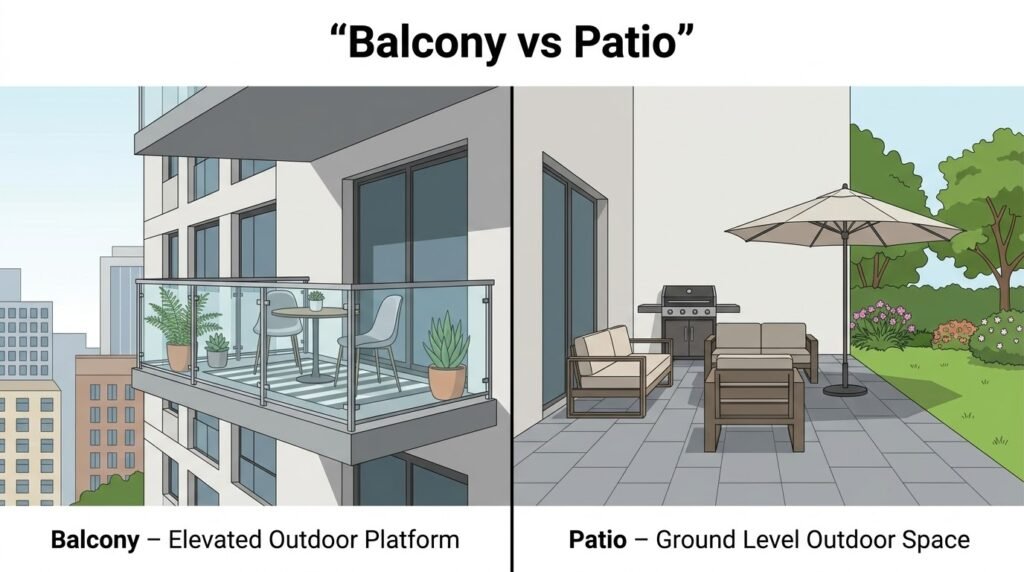 “Balcony vs Patio”

Balcony – Elevated Outdoor Platform

Patio – Ground Level Outdoor Space